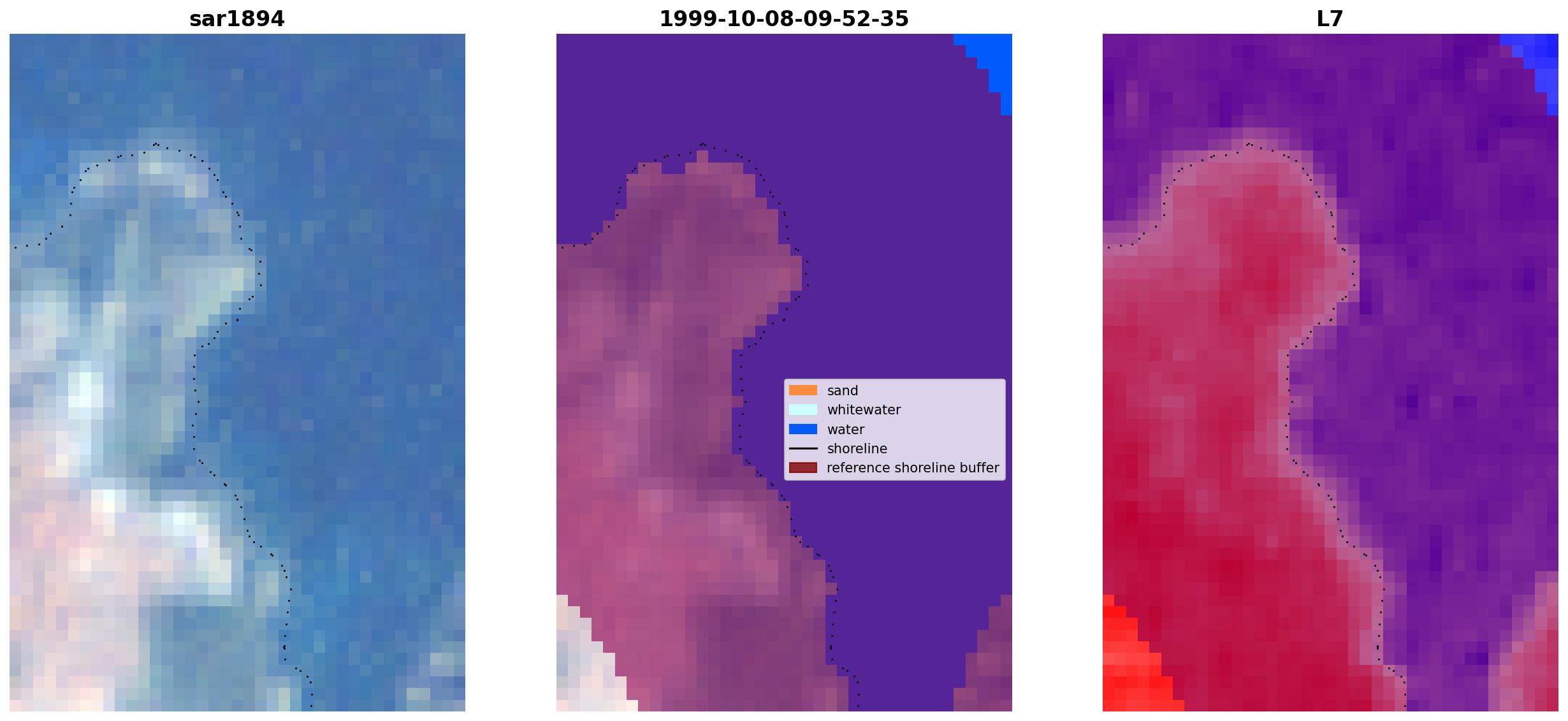 sar1894

1999-10-08-09-52-35

sand
whitewater
water
shoreline
reference shoreline buffer

L7